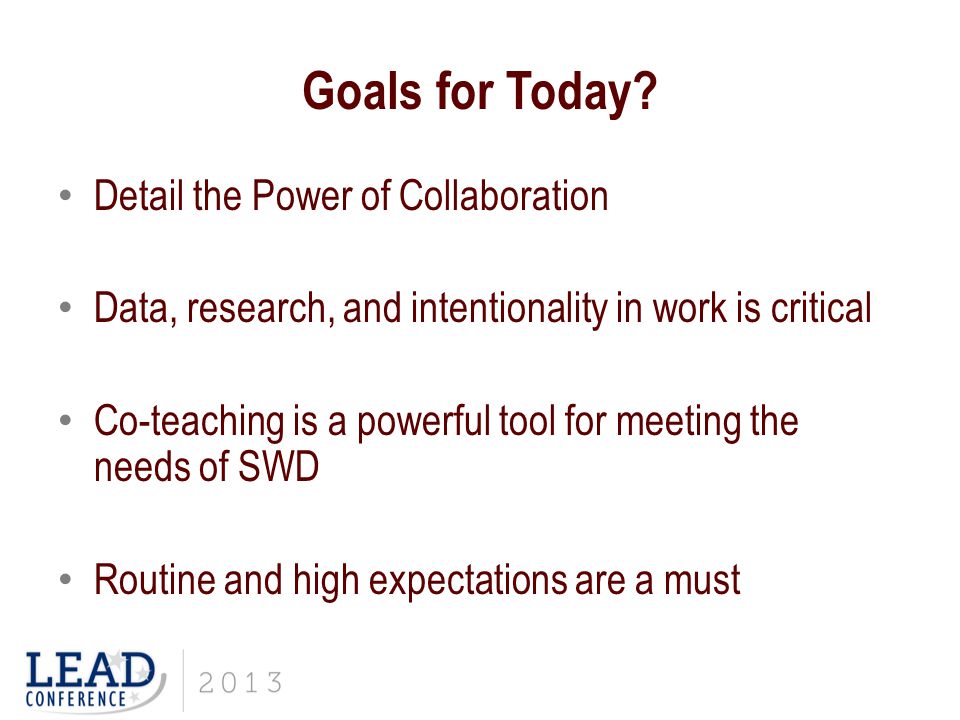 Goals for Today?

• Detail the Power of Collaboration

• Data, research, and intentionality in work is critical

• Co-teaching is a powerful tool for meeting the needs of SWD

• Routine and high expectations are a must

LEAD CONFERENCE 2013